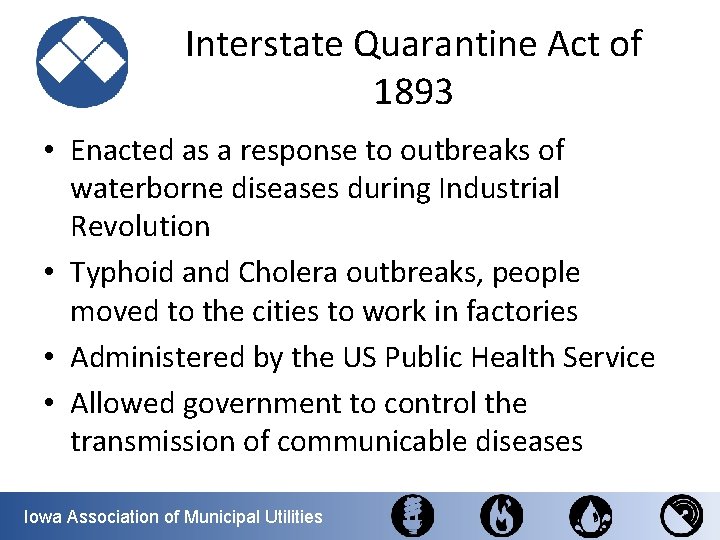 Interstate Quarantine Act of 1893

• Enacted as a response to outbreaks of waterborne diseases during Industrial Revolution
• Typhoid and Cholera outbreaks, people moved to the cities to work in factories
• Administered by the US Public Health Service
• Allowed government to control the transmission of communicable diseases

Iowa Association of Municipal Utilities